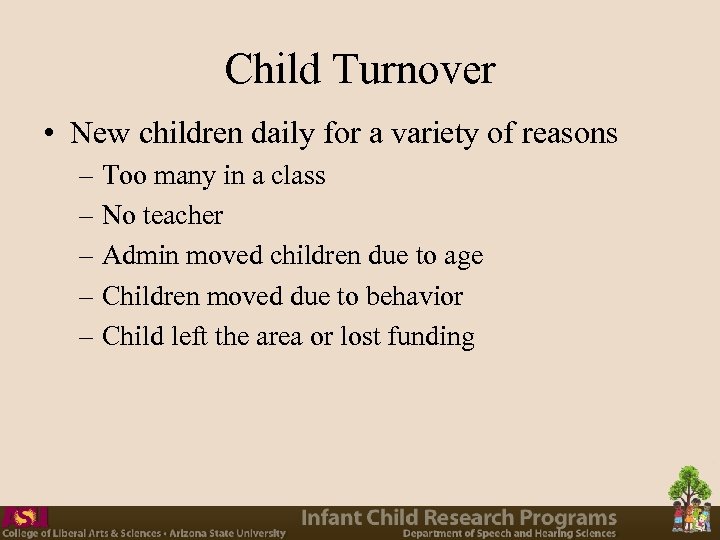 Child Turnover

• New children daily for a variety of reasons
– Too many in a class
– No teacher
– Admin moved children due to age
– Children moved due to behavior
– Child left the area or lost funding

ASU
College of Liberal Arts & Sciences • Arizona State University
Infant Child Research Programs
Department of Speech and Hearing Sciences